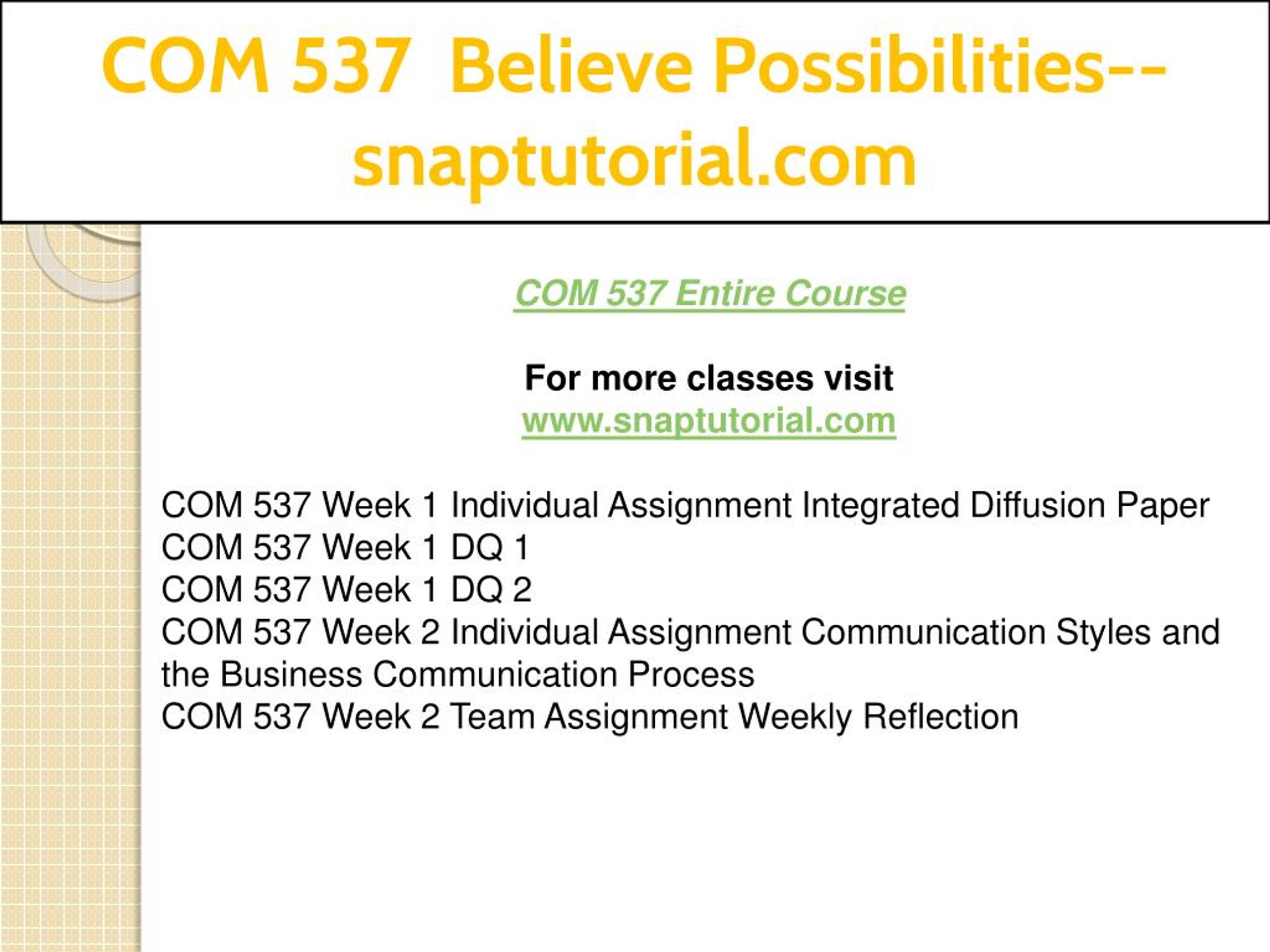 COM 537 Believe Possibilities--snaptutorial.com

COM 537 Entire Course

For more classes visit
www.snaptutorial.com

COM 537 Week 1 Individual Assignment Integrated Diffusion Paper
COM 537 Week 1 DQ 1
COM 537 Week 1 DQ 2
COM 537 Week 2 Individual Assignment Communication Styles and the Business Communication Process
COM 537 Week 2 Team Assignment Weekly Reflection